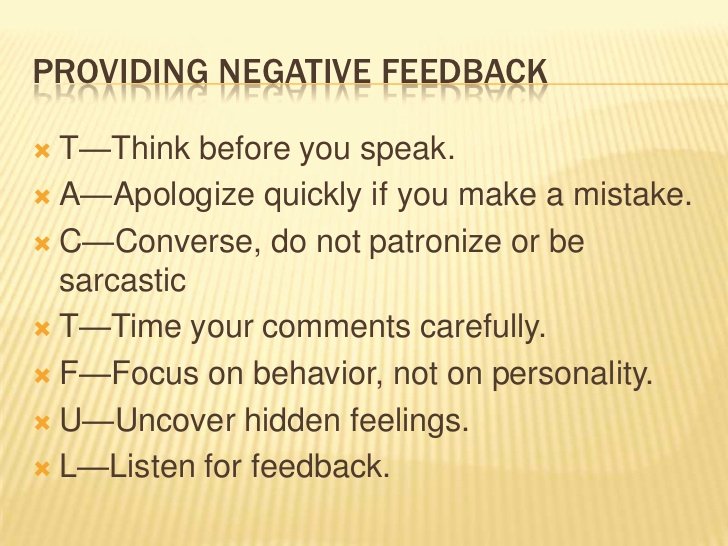 PROVIDING NEGATIVE FEEDBACK

T—Think before you speak.
A—Apologize quickly if you make a mistake.
C—Converse, do not patronize or be sarcastic
T—Time your comments carefully.
F—Focus on behavior, not on personality.
U—Uncover hidden feelings.
L—Listen for feedback.